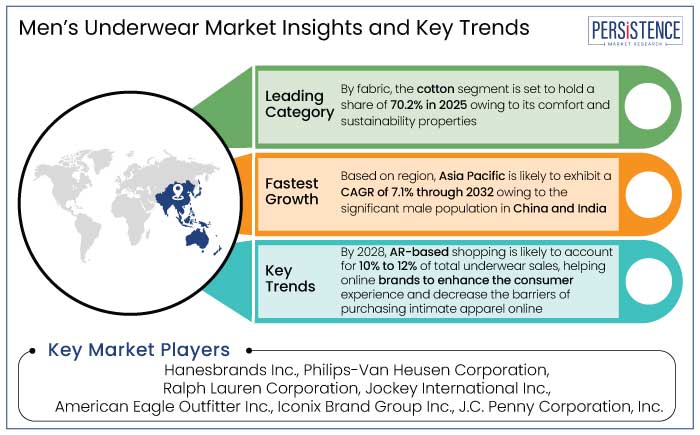 Men's Underwear Market Insights and Key Trends

PERSISTENCE
MARKET RESEARCH

Leading Category

By fabric, the cotton segment is set to hold a share of 70.2% in 2025 owing to its comfort and sustainability properties

Fastest Growth

Based on region, Asia Pacific is likely to exhibit a CAGR of 7.1% through 2032 owing to the significant male population in China and India

Key Trends

By 2028, AR-based shopping is likely to account for 10% to 12% of total underwear sales, helping online brands to enhance the consumer experience and decrease the barriers of purchasing intimate apparel online

Key Market Players

Hanesbrands Inc., Philips-Van Heusen Corporation, Ralph Lauren Corporation, Jockey International Inc., American Eagle Outfitter Inc., Iconix Brand Group Inc., J.C. Penny Corporation, Inc.